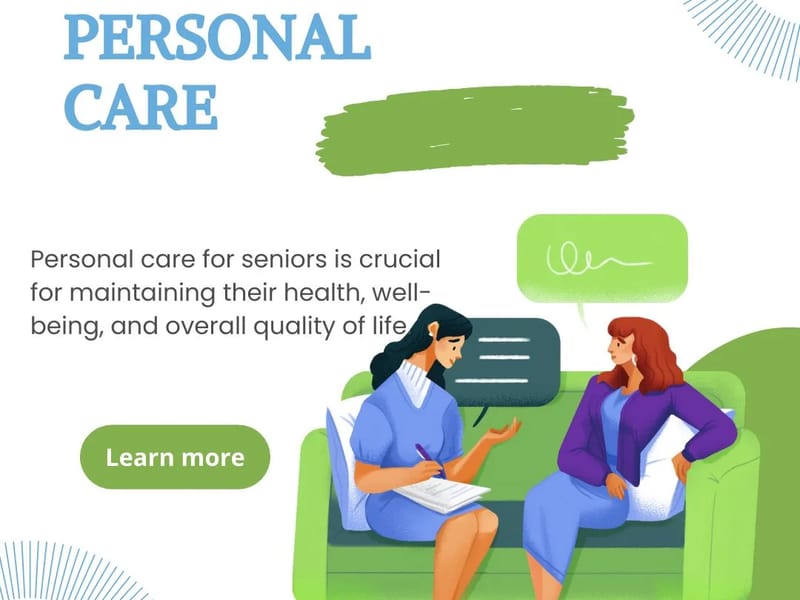 PERSONAL CARE

Personal care for seniors is crucial for maintaining their health, well-being, and overall quality of life

Learn more